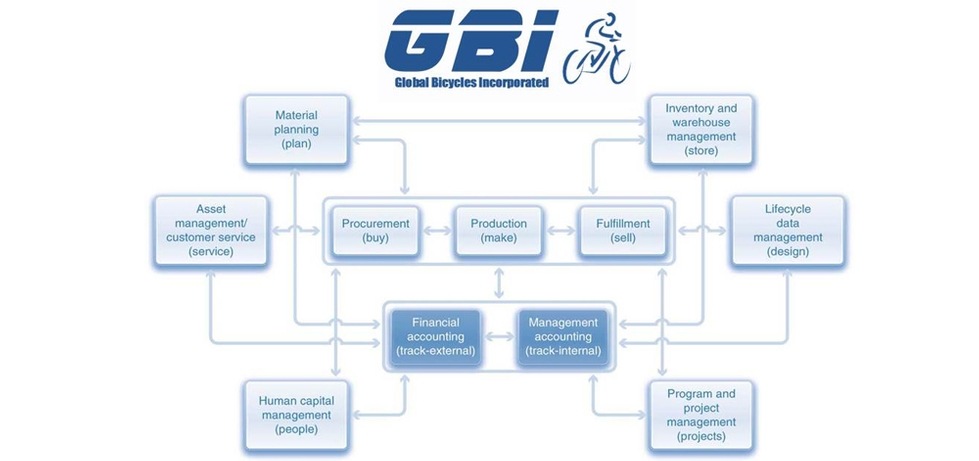 GBI
Global Bicycles Incorporated

Material planning (plan)

Inventory and warehouse management (store)

Asset management/ customer service (service)

Procurement (buy)

Production (make)

Fulfillment (sell)

Lifecycle data management (design)

Financial accounting (track-external)

Management accounting (track-internal)

Human capital management (people)

Program and project management (projects)